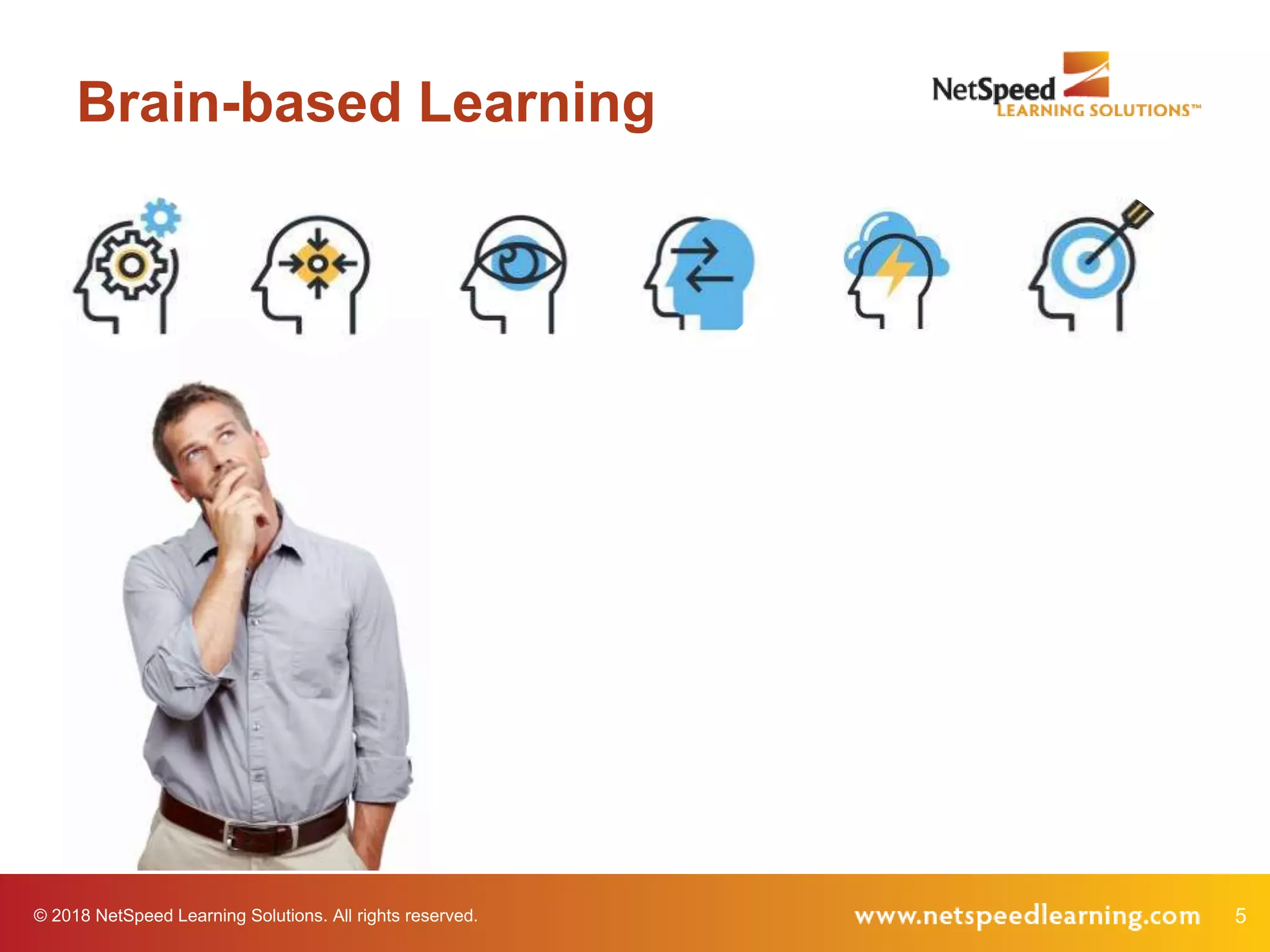 Brain-based Learning

NetSpeed LEARNING SOLUTIONS™

© 2018 NetSpeed Learning Solutions. All rights reserved.

www.netspeedlearning.com

5